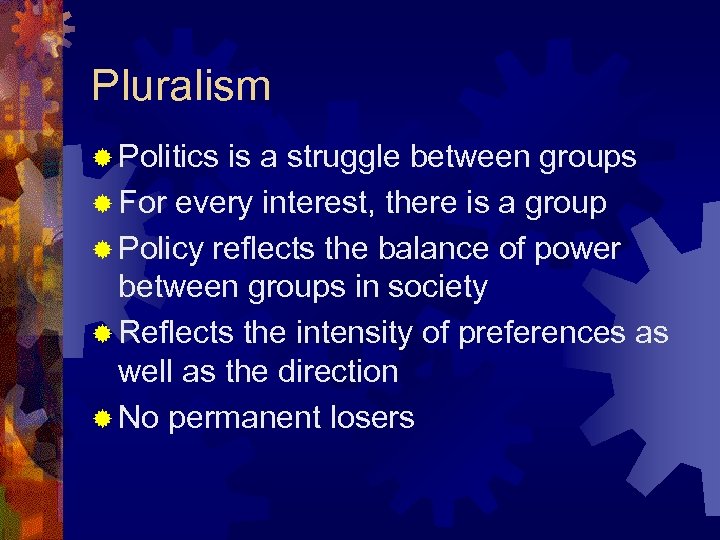 Pluralism

Politics is a struggle between groups
For every interest, there is a group
Policy reflects the balance of power between groups in society
Reflects the intensity of preferences as well as the direction
No permanent losers